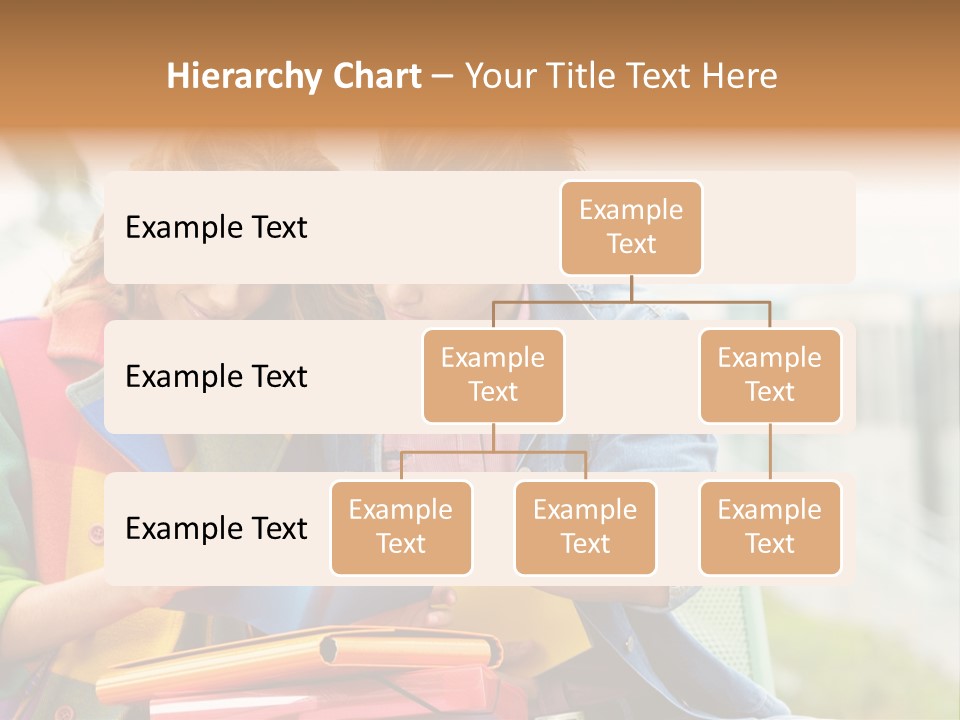 Hierarchy Chart – Your Title Text Here

Example Text

Example Text

Example Text

Example Text

Example Text

Example Text

Example Text

Example Text

Example Text